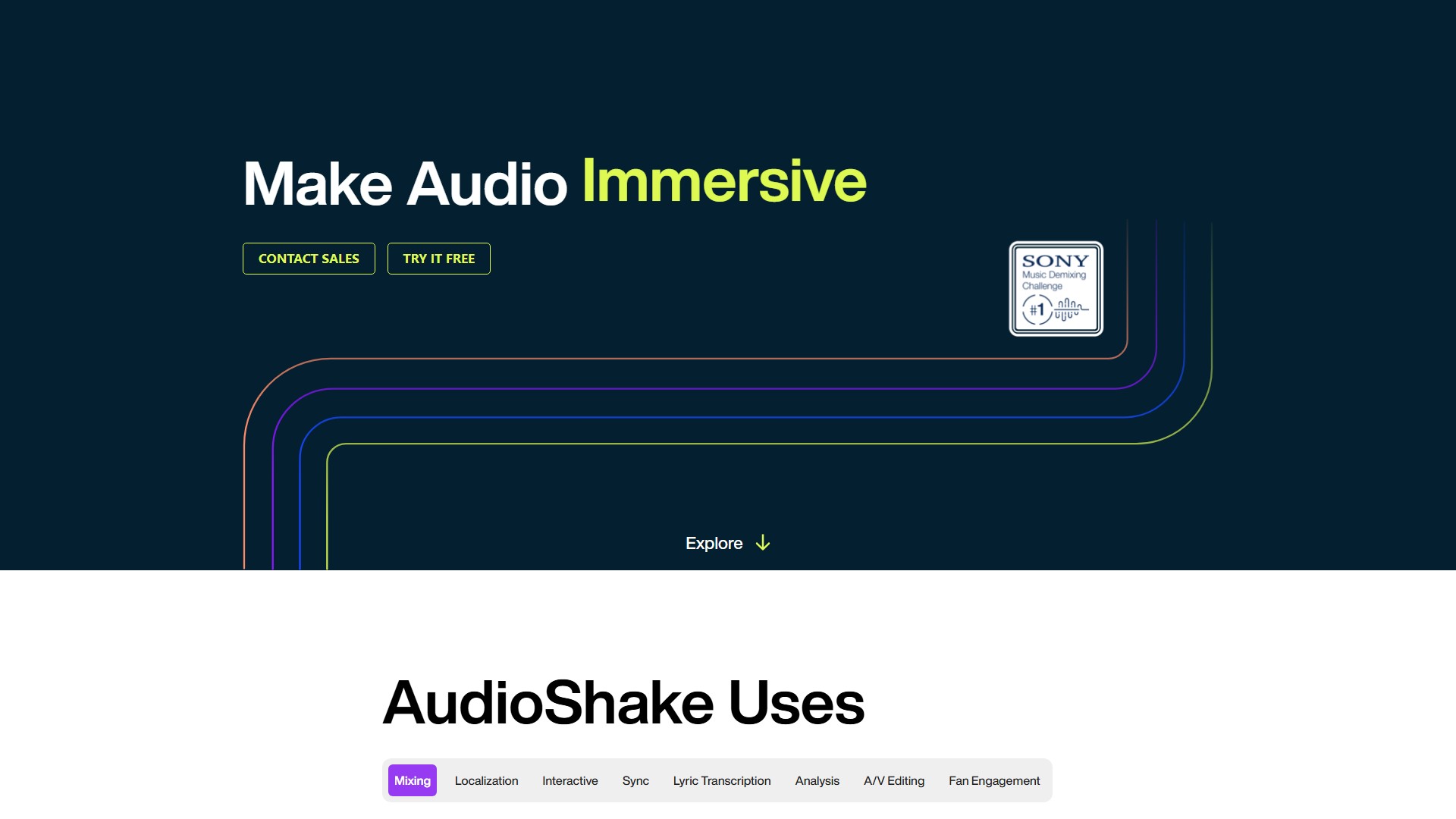 Make Audio Immersive

CONTACT SALES TRY IT FREE

SONY
Music Demixing Challenge
#1

Explore

AudioShake Uses

Mixing Localization Interactive Sync Lyric Transcription Analysis A/V Editing Fan Engagement